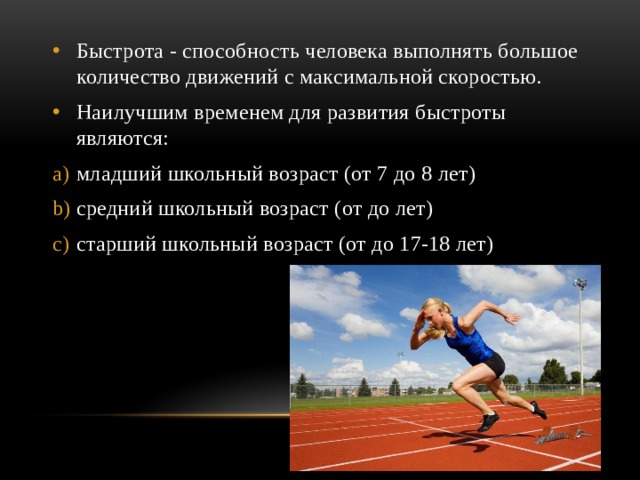 • Быстрота - способность человека выполнять большое количество движений с максимальной скоростью.

• Наилучшим временем для развития быстроты являются:

a) младший школьный возраст (от 7 до 8 лет)

b) средний школьный возраст (от до лет)

c) старший школьный возраст (от до 17-18 лет)